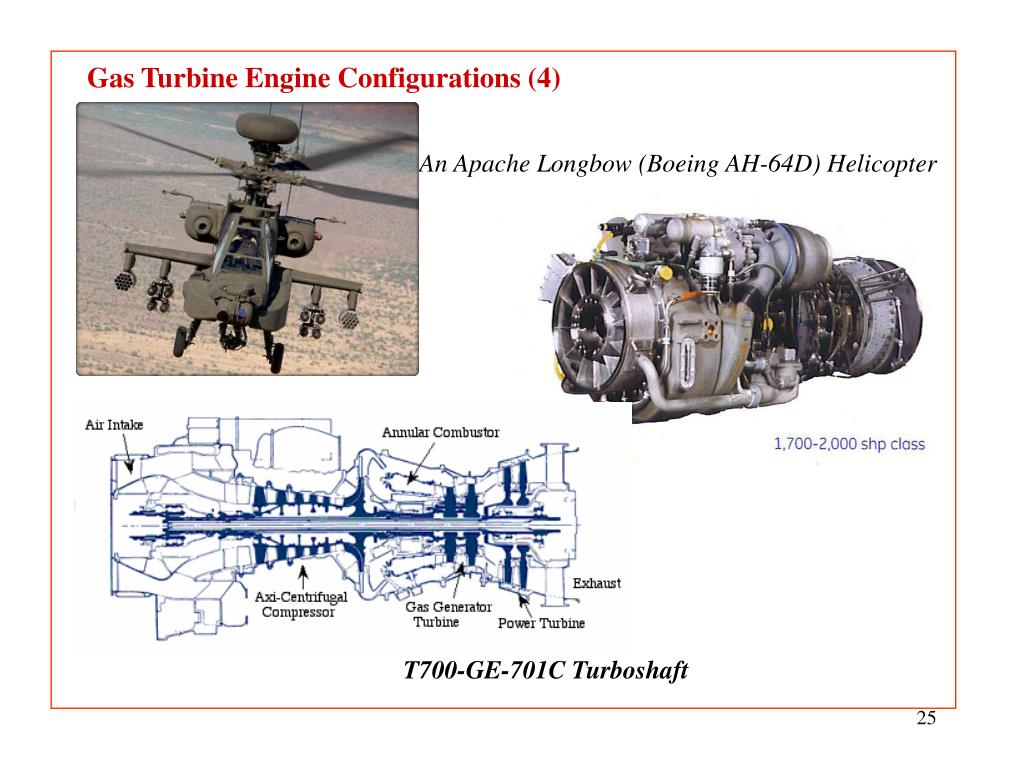 Gas Turbine Engine Configurations (4)

An Apache Longbow (Boeing AH-64D) Helicopter

1,700-2,000 shp class

Air Intake

Annular Combustor

Axi-Centrifugal Compressor

Gas Generator Turbine

Power Turbine

Exhaust

T700-GE-701C Turboshaft

25